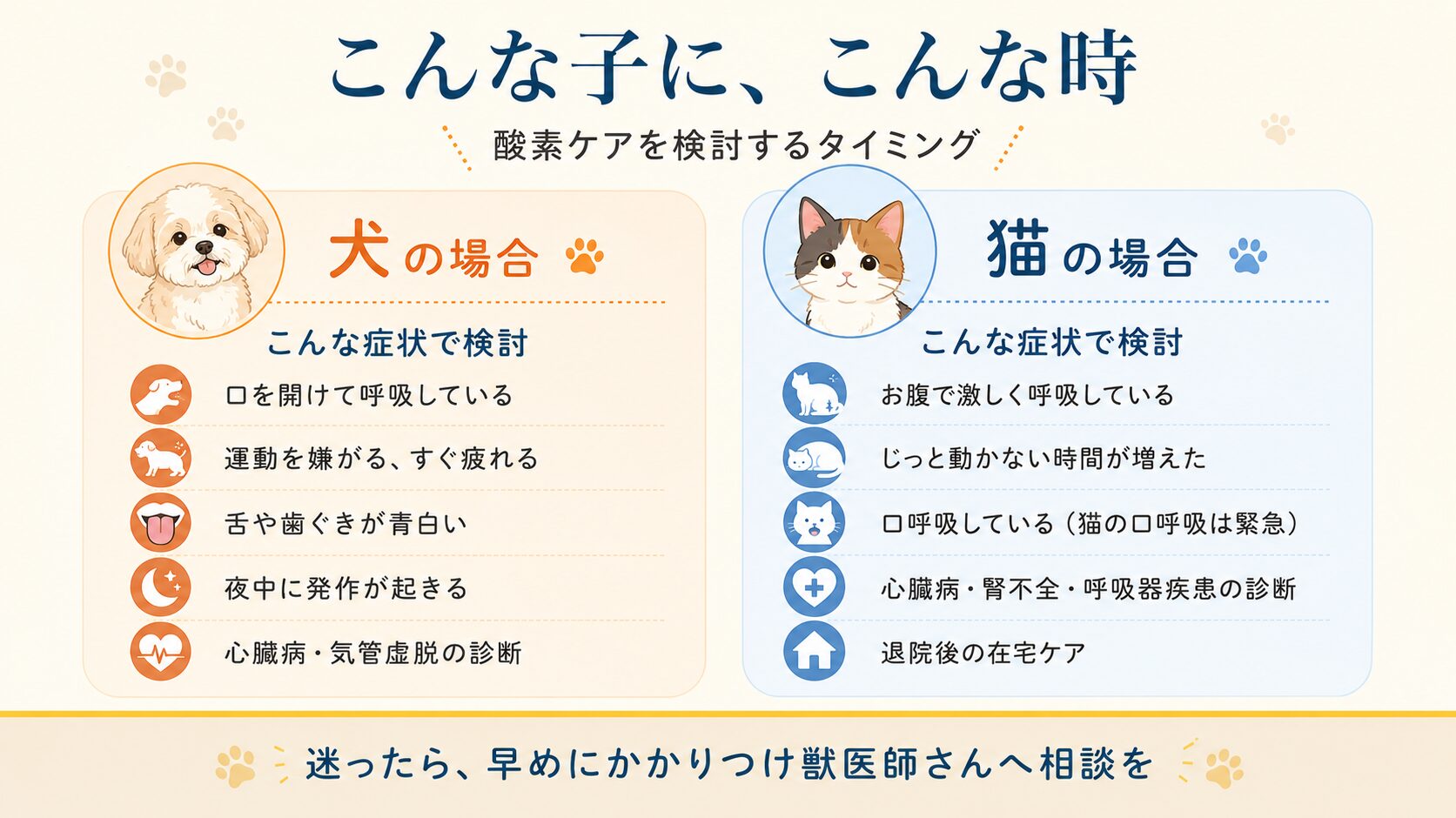 こんな子に、こんな時

酸素ケアを検討するタイミング

犬の場合

こんな症状で検討

口を開けて呼吸している

運動を嫌がる、すぐ疲れる

舌や歯ぐきが青白い

夜中に発作が起きる

心臓病・気管虚脱の診断

猫の場合

こんな症状で検討

お腹で激しく呼吸している

じっと動かない時間が増えた

口呼吸している（猫の口呼吸は緊急）

心臓病・腎不全・呼吸器疾患の診断

退院後の在宅ケア

迷ったら、早めにかかりつけ獣医師さんへ相談を